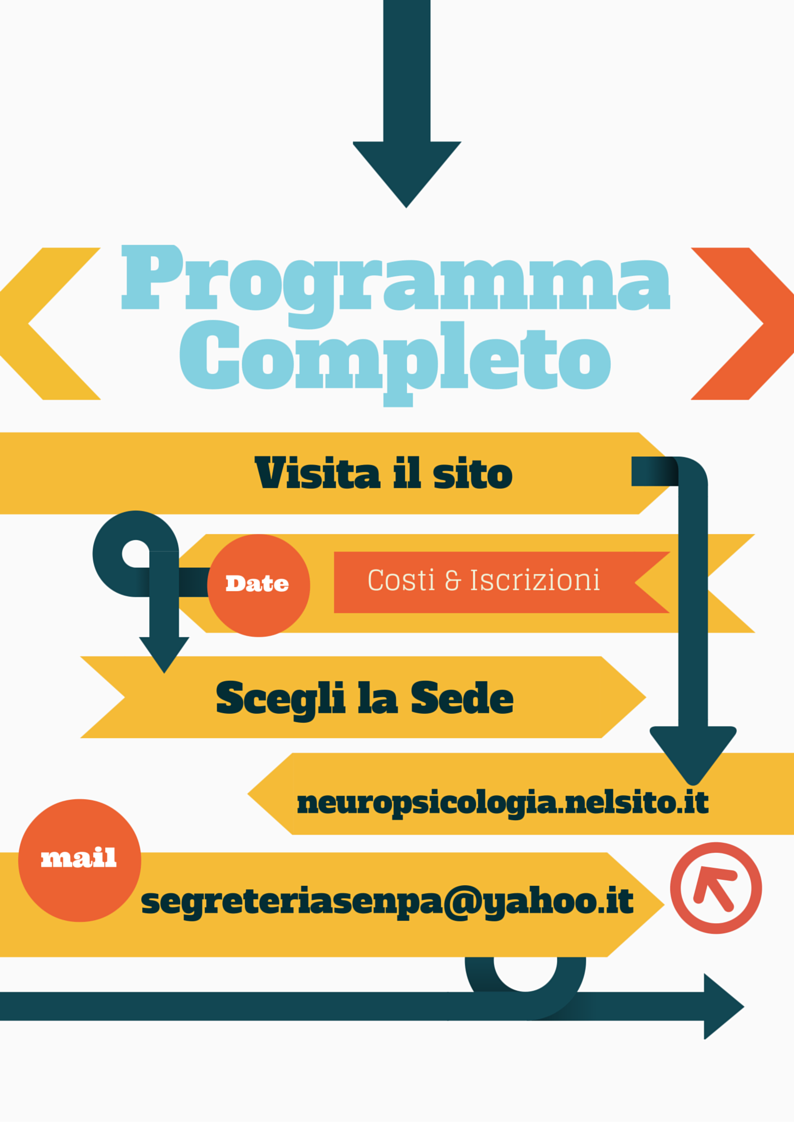 Programma Completo

Visita il sito

Date

Costi & Iscrizioni

Scegli la Sede

neuropsicologia.nelsito.it

mail

segreteriasenpa@yahoo.it